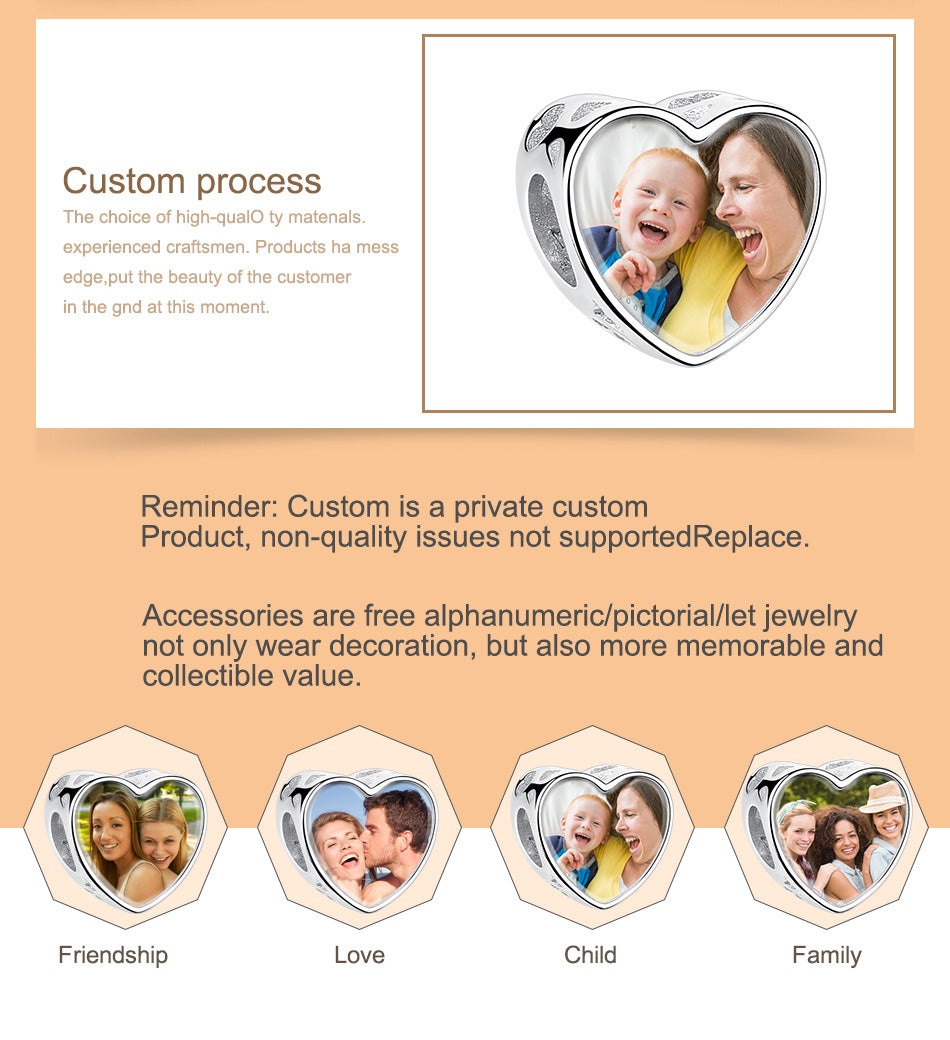 Custom process
The choice of high-qualO ty matenals. experienced craftsmen. Products ha mess edge,put the beauty of the customer in the gnd at this moment.

Reminder: Custom is a private custom Product, non-quality issues not supportedReplace.

Accessories are free alphanumeric/pictorial/let jewelry not only wear decoration, but also more memorable and collectible value.

Friendship

Love

Child

Family